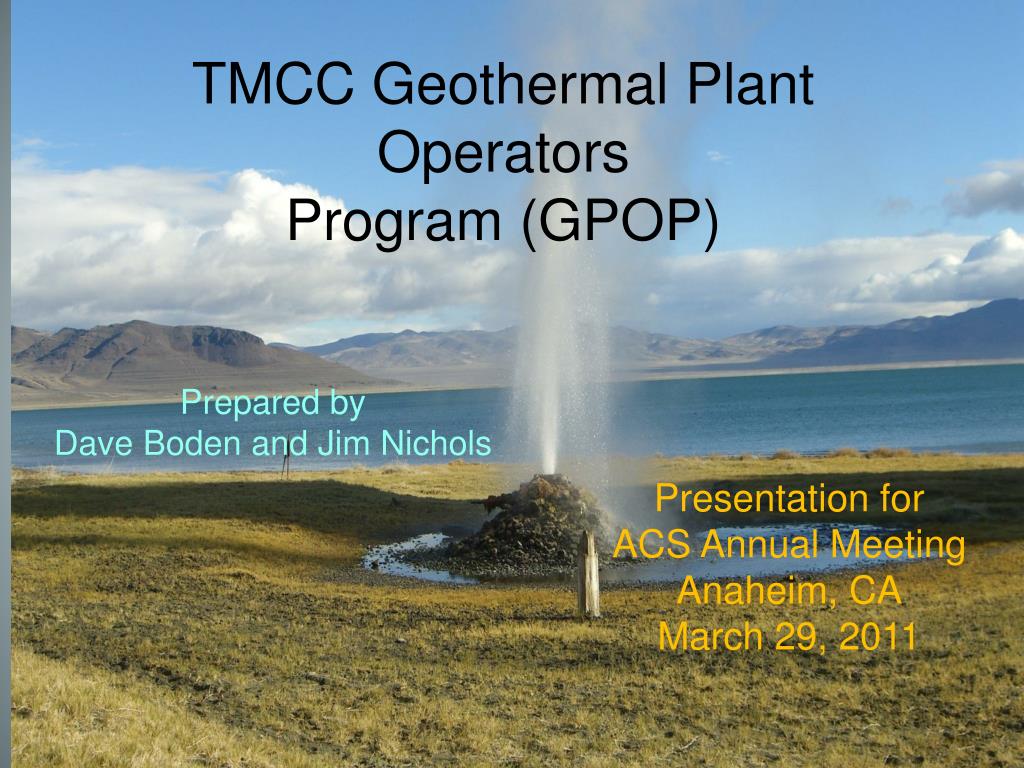 TMCC Geothermal Plant Operators Program (GPOP)

Prepared by
Dave Boden and Jim Nichols

Presentation for
ACS Annual Meeting
Anaheim, CA
March 29, 2011